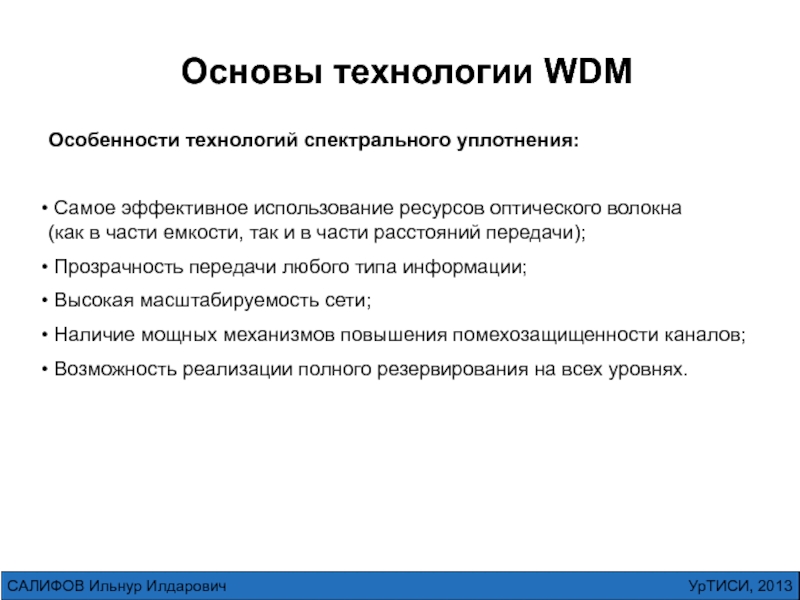 Основы технологии WDM

Особенности технологий спектрального уплотнения:

• Самое эффективное использование ресурсов оптического волокна (как в части емкости, так и в части расстояний передачи);

• Прозрачность передачи любого типа информации;

• Высокая масштабируемость сети;

• Наличие мощных механизмов повышения помехозащищенности каналов;

• Возможность реализации полного резервирования на всех уровнях.

САЛИФОВ Ильнур Илдарович

УрТИСИ, 2013